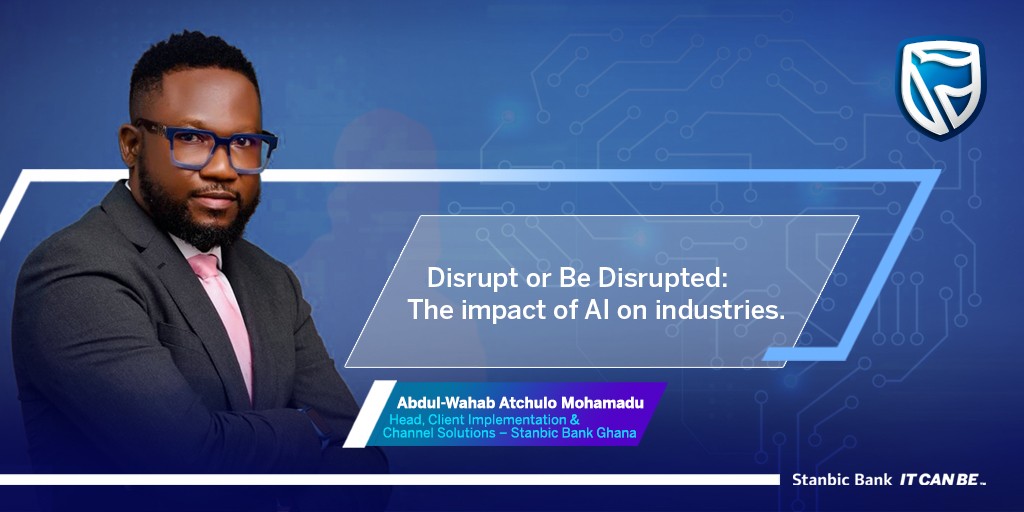 Disrupt or Be Disrupted:
The impact of AI on industries.

Abdul-Wahab Atchulo Mohamadu
Head, Client Implementation & Channel Solutions – Stanbic Bank Ghana

Stanbic Bank IT CAN BE™